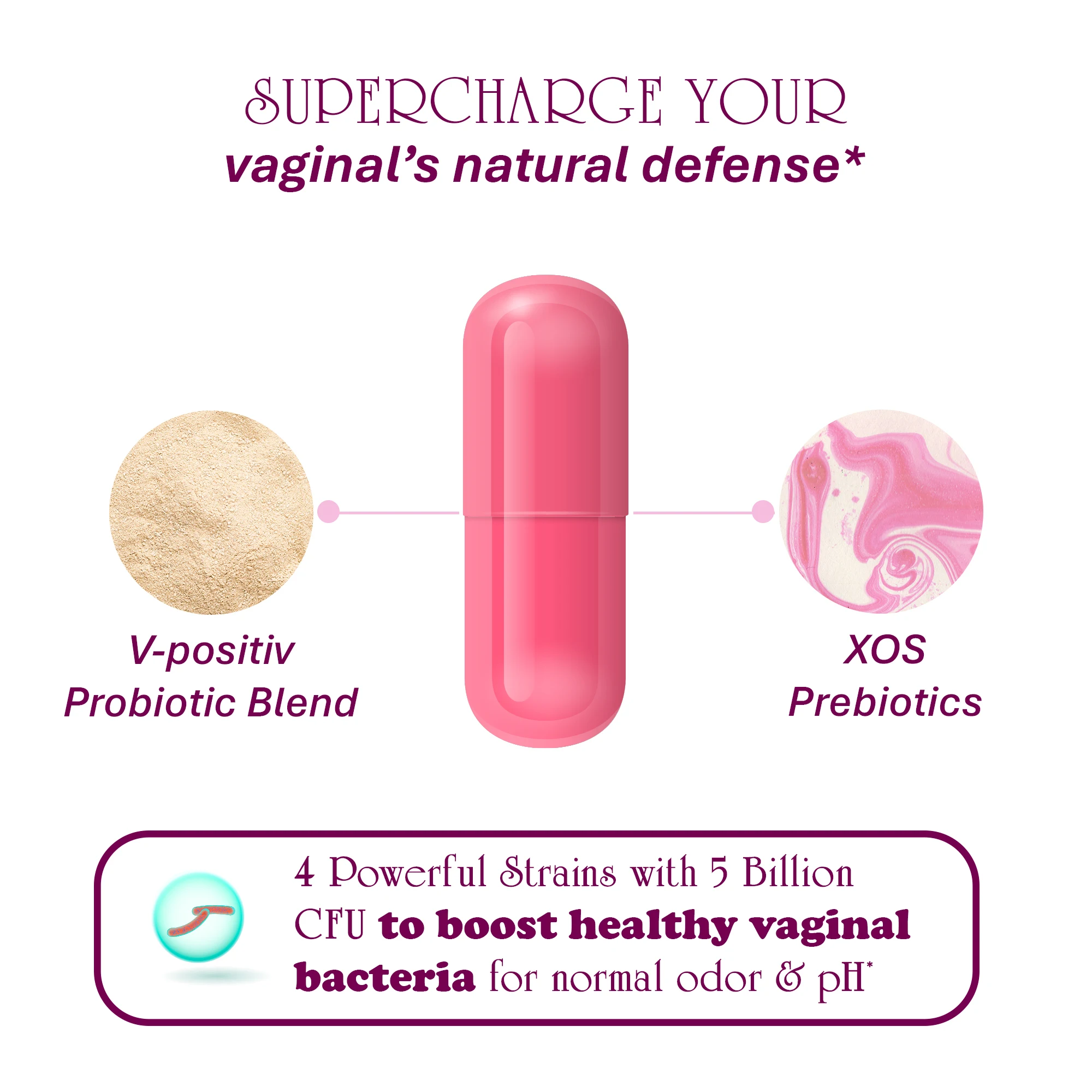 SUPERCHARGE YOUR
vaginal's natural defense*

V-positiv
Probiotic Blend

XOS
Prebiotics

4 Powerful Strains with 5 Billion CFU to boost healthy vaginal bacteria for normal odor & pH*